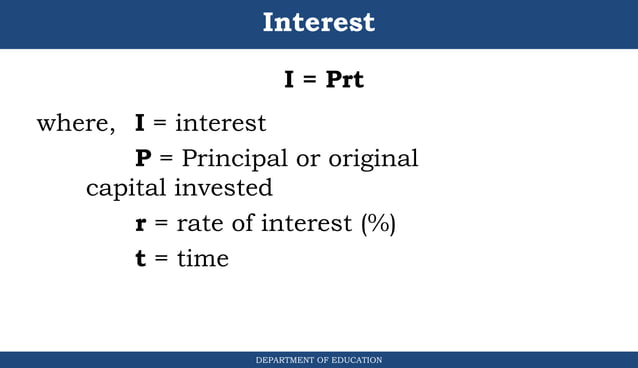 Interest

$I = Prt$

where, I = interest

P = Principal or original capital invested

r = rate of interest (%)

t = time

DEPARTMENT OF EDUCATION